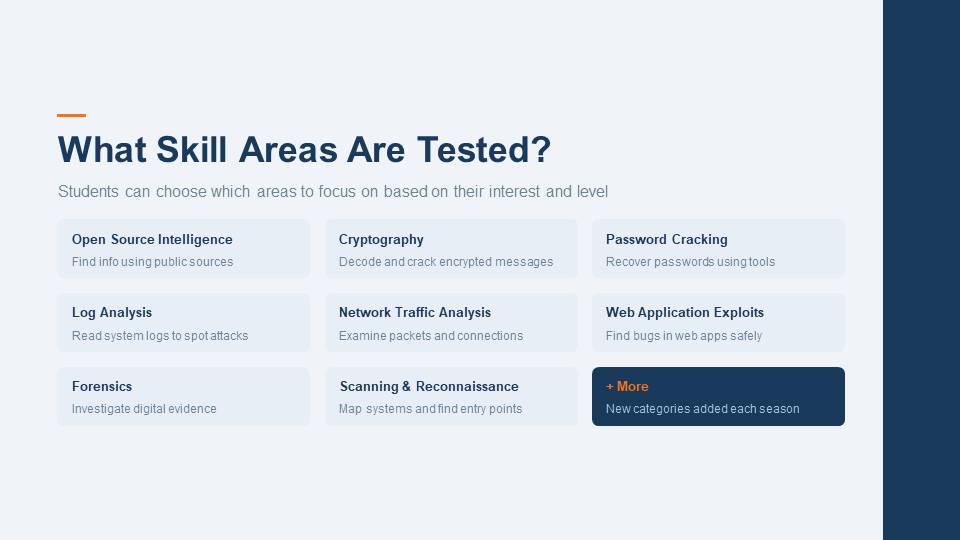 What Skill Areas Are Tested?

Students can choose which areas to focus on based on their interest and level

Open Source Intelligence
Find info using public sources

Cryptography
Decode and crack encrypted messages

Password Cracking
Recover passwords using tools

Log Analysis
Read system logs to spot attacks

Network Traffic Analysis
Examine packets and connections

Web Application Exploits
Find bugs in web apps safely

Forensics
Investigate digital evidence

Scanning & Reconnaissance
Map systems and find entry points

+ More
New categories added each season